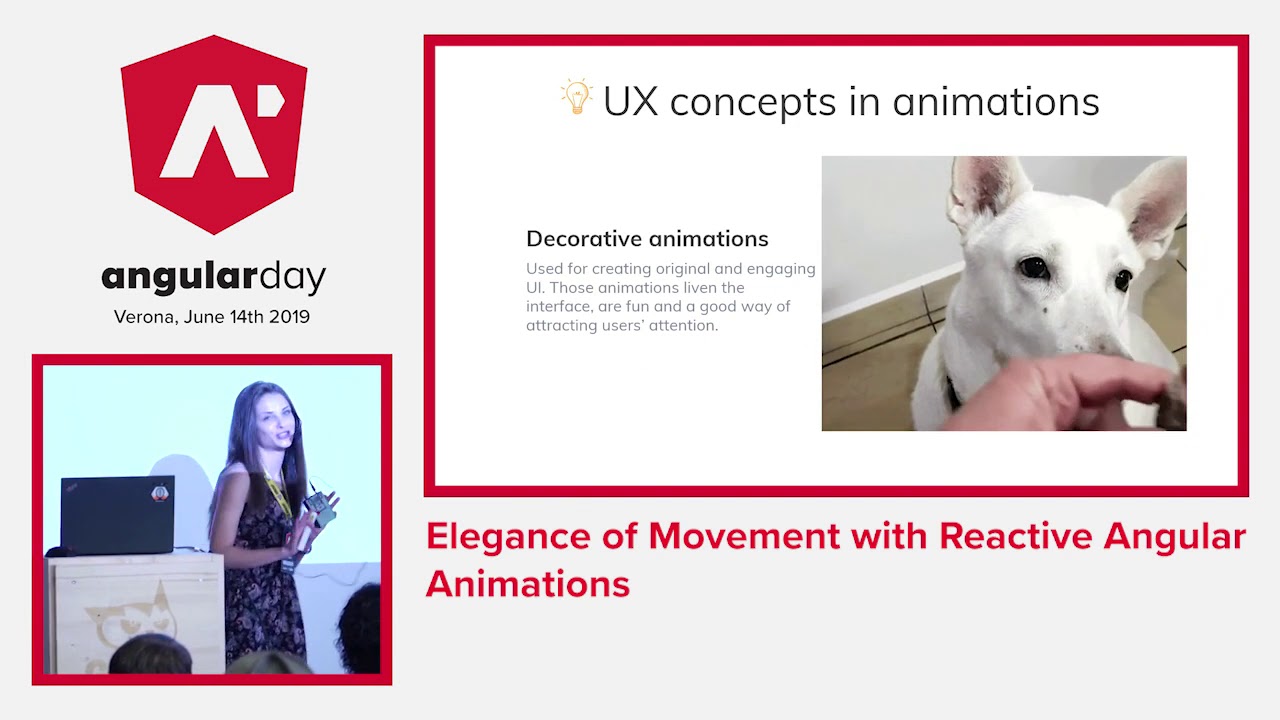 angularday
Verona, June 14th 2019

UX concepts in animations

Decorative animations
Used for creating original and engaging UI. Those animations liven the interface, are fun and a good way of attracting users' attention.

Elegance of Movement with Reactive Angular Animations